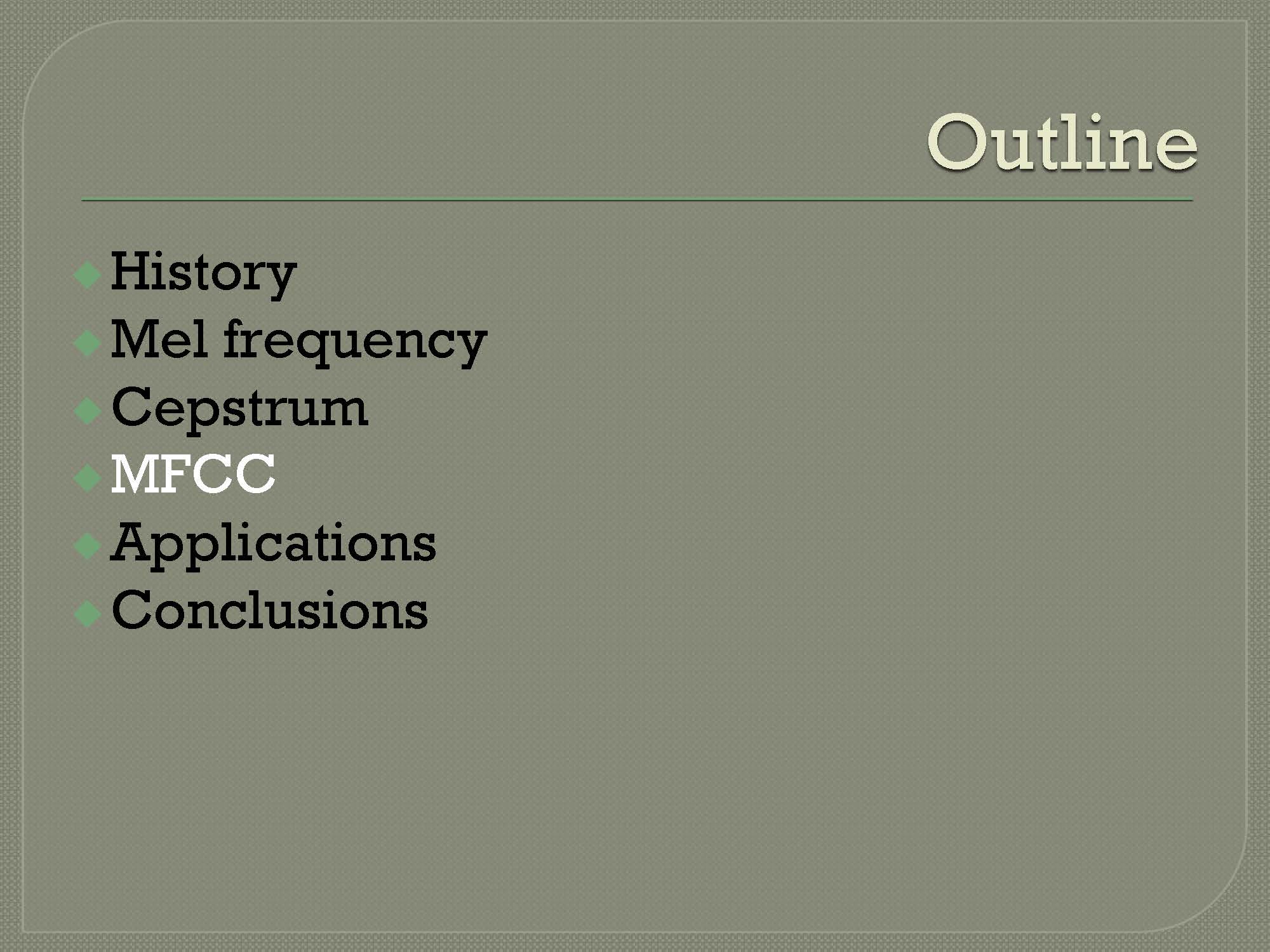 Outline

History
Mel frequency
Cepstrum
MFCC
Applications
Conclusions